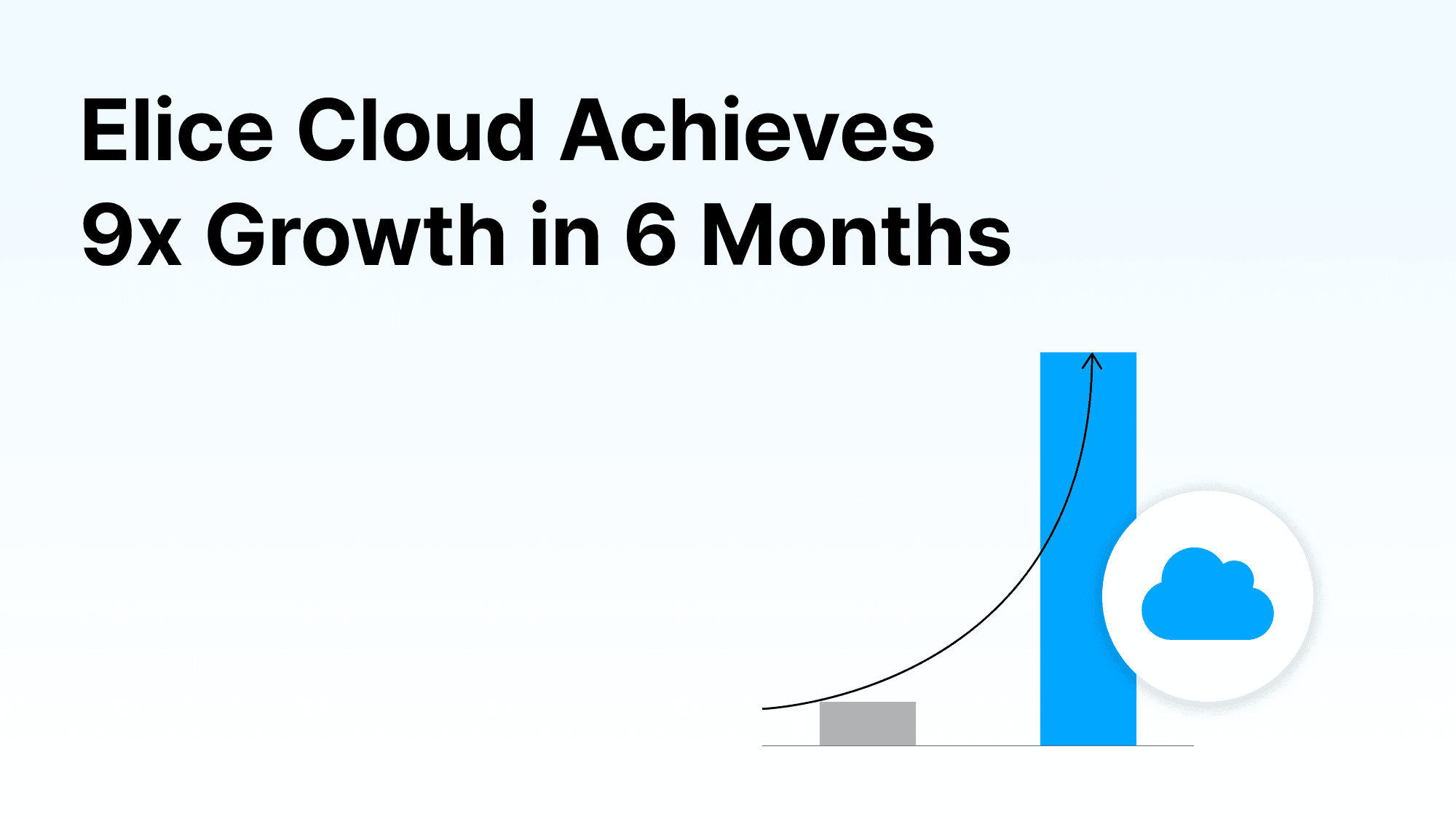 Elice Cloud Achieves 9x Growth in 6 Months